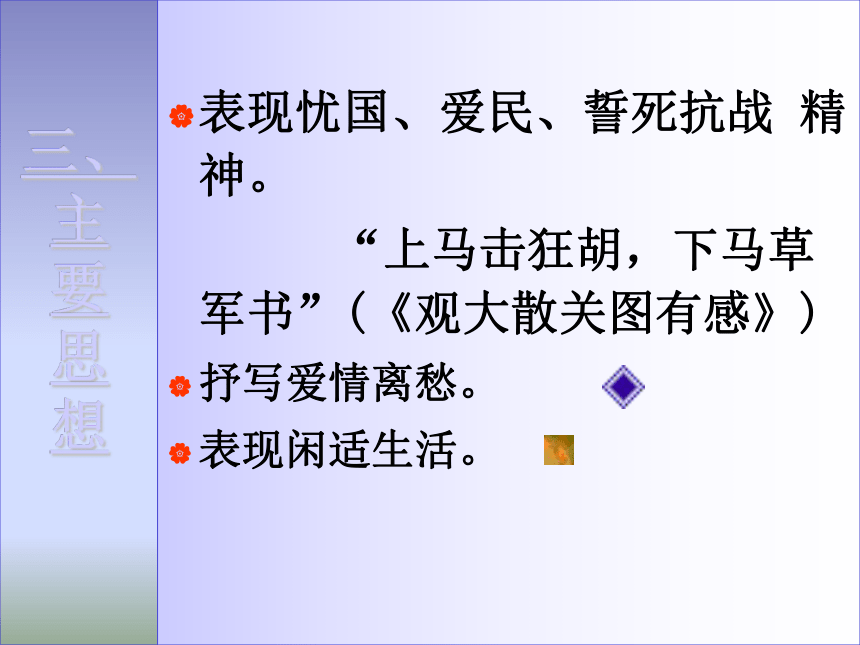 三、主要思想

表现忧国、爱民、誓死抗战 精神。

“上马击狂胡，下马草军书”（《观大散关图有感》）

抒写爱情离愁。

表现闲适生活。